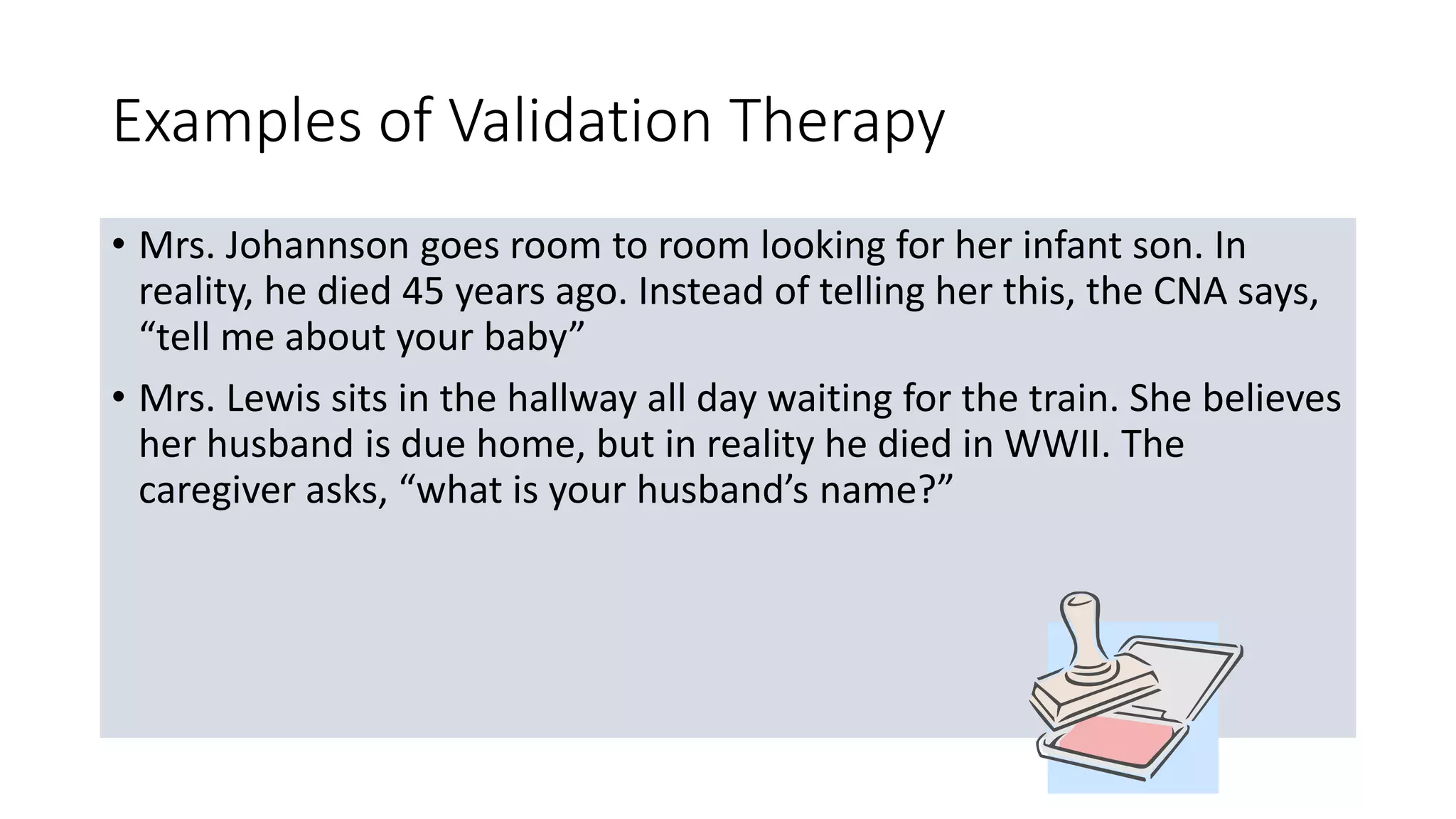 Examples of Validation Therapy

• Mrs. Johannson goes room to room looking for her infant son. In reality, he died 45 years ago. Instead of telling her this, the CNA says, “tell me about your baby”

• Mrs. Lewis sits in the hallway all day waiting for the train. She believes her husband is due home, but in reality he died in WWII. The caregiver asks, “what is your husband’s name?”